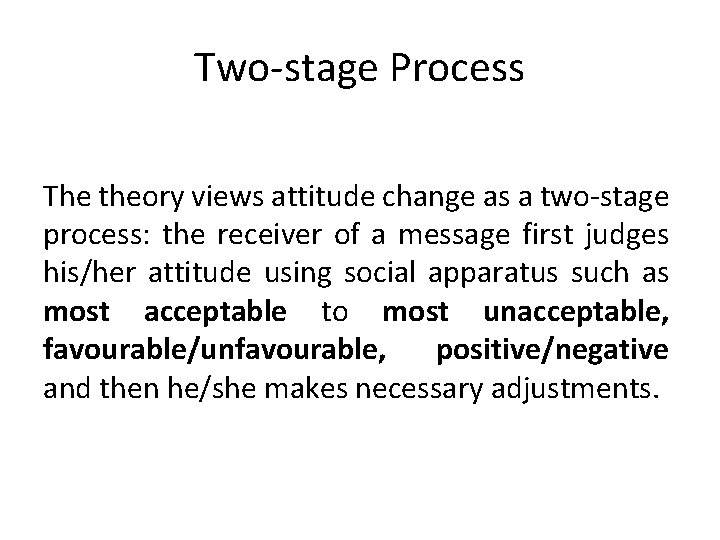 Two-stage Process

The theory views attitude change as a two-stage process: the receiver of a message first judges his/her attitude using social apparatus such as most acceptable to most unacceptable, favourable/unfavourable, positive/negative and then he/she makes necessary adjustments.